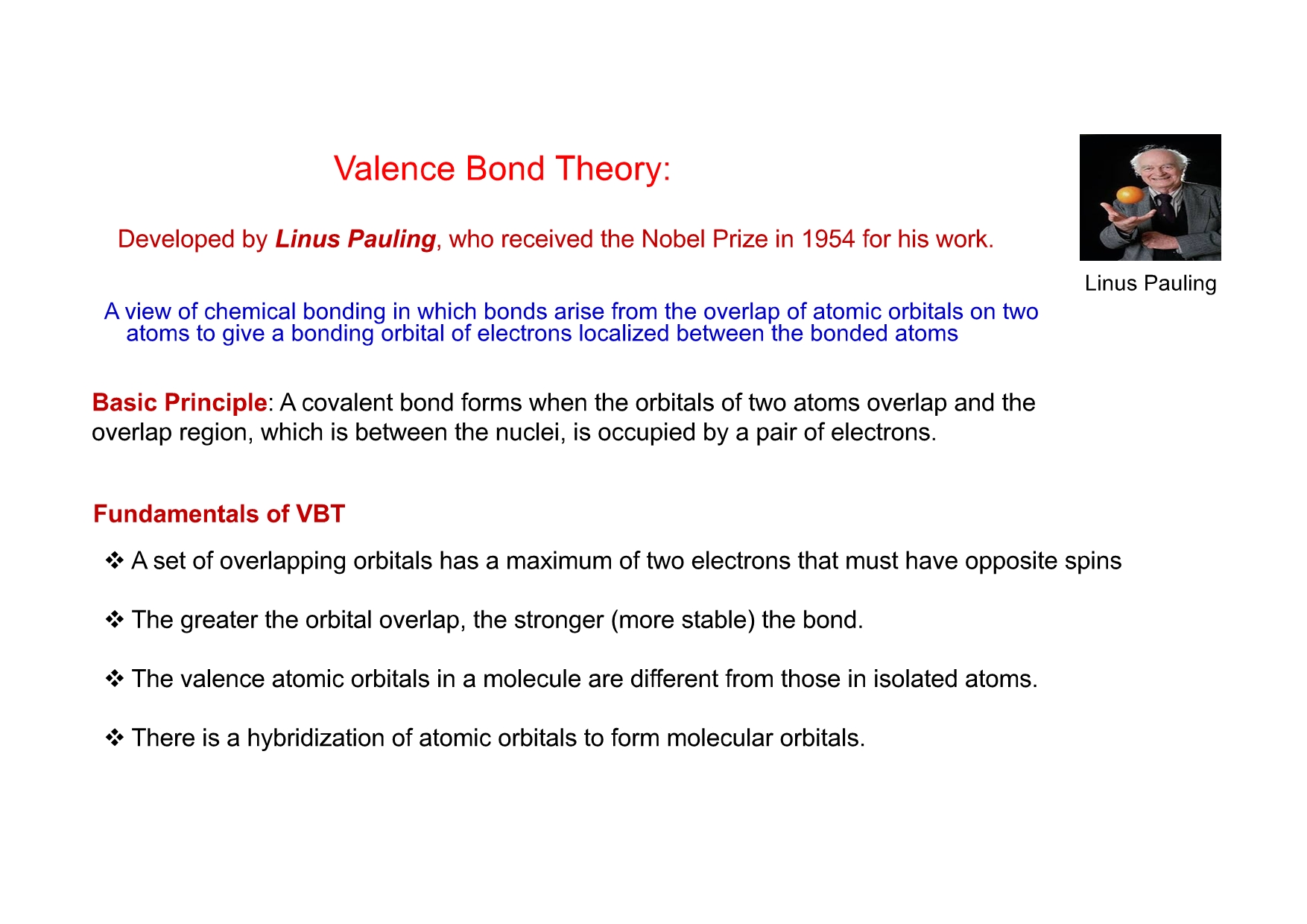 Valence Bond Theory:

Developed by Linus Pauling, who received the Nobel Prize in 1954 for his work.

Linus Pauling

A view of chemical bonding in which bonds arise from the overlap of atomic orbitals on two atoms to give a bonding orbital of electrons localized between the bonded atoms

Basic Principle: A covalent bond forms when the orbitals of two atoms overlap and the overlap region, which is between the nuclei, is occupied by a pair of electrons.

Fundamentals of VBT

❖ A set of overlapping orbitals has a maximum of two electrons that must have opposite spins

❖ The greater the orbital overlap, the stronger (more stable) the bond.

❖ The valence atomic orbitals in a molecule are different from those in isolated atoms.

❖ There is a hybridization of atomic orbitals to form molecular orbitals.